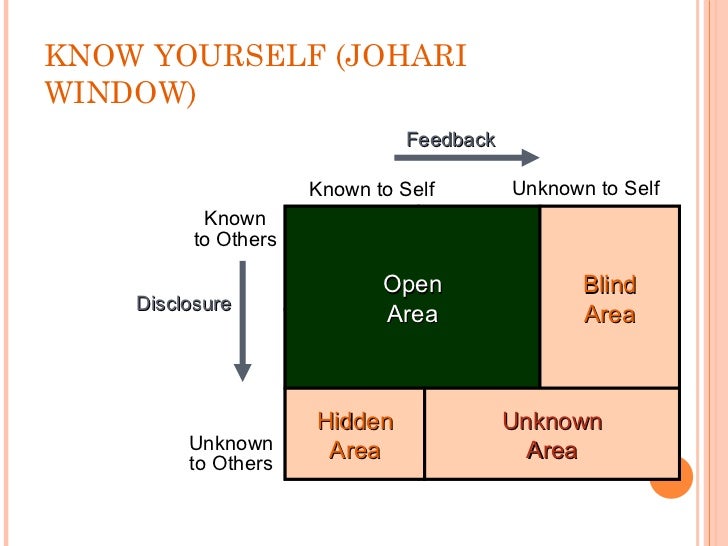 KNOW YOURSELF (JOHARI WINDOW)

Feedback

Known to Self

Unknown to Self

Known to Others

Disclosure

Unknown to Others

Open Area

Blind Area

Hidden Area

Unknown Area